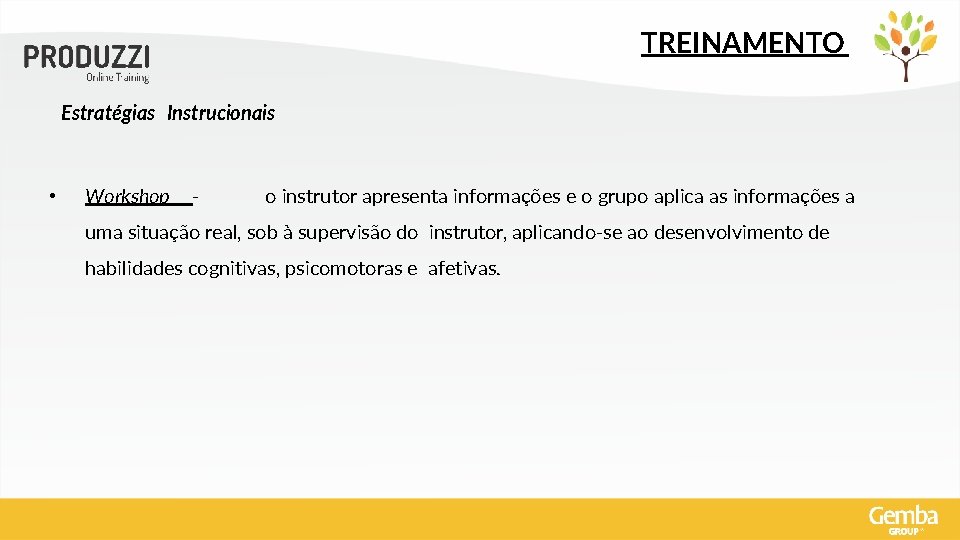 PRODUZZI
Online Training

TREINAMENTO

Estratégias Instrucionais

• Workshop - o instrutor apresenta informações e o grupo aplica as informações a uma situação real, sob à supervisão do instrutor, aplicando-se ao desenvolvimento de habilidades cognitivas, psicomotoras e afetivas.

Gemba
GROUP